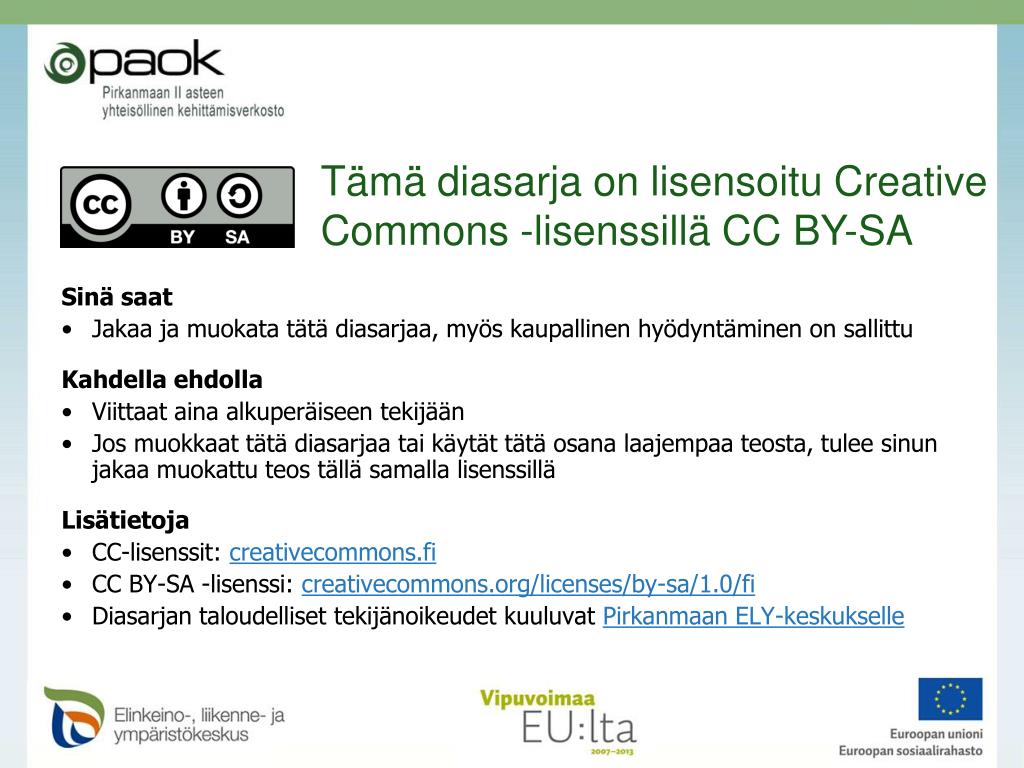 paok
Pirkanmaan II asteen yhteisöllinen kehittämisverkosto

cc BY SA

Tämä diasarja on lisensoitu Creative Commons -lisenssillä CC BY-SA

**Sinä saat**
• Jakaa ja muokata tätä diasarjaa, myös kaupallinen hyödyntäminen on sallittu

**Kahdella ehdolla**
• Viittaat aina alkuperäiseen tekijään
• Jos muokkaat tätä diasarjaa tai käytät tätä osana laajempaa teosta, tulee sinun jakaa muokattu teos tällä samalla lisenssillä

**Lisätietoja**
• CC-lisenssit: creativecommons.fi
• CC BY-SA -lisenssi: creativecommons.org/licenses/by-sa/1.0/fi
• Diasarjan taloudelliset tekijänoikeudet kuuluvat Pirkanmaan ELY-keskukselle

Elinkeino-, liikenne- ja ympäristökeskus

Vipuvoimaa EU:lta 2007–2013

Euroopan unioni
Euroopan sosiaalirahasto